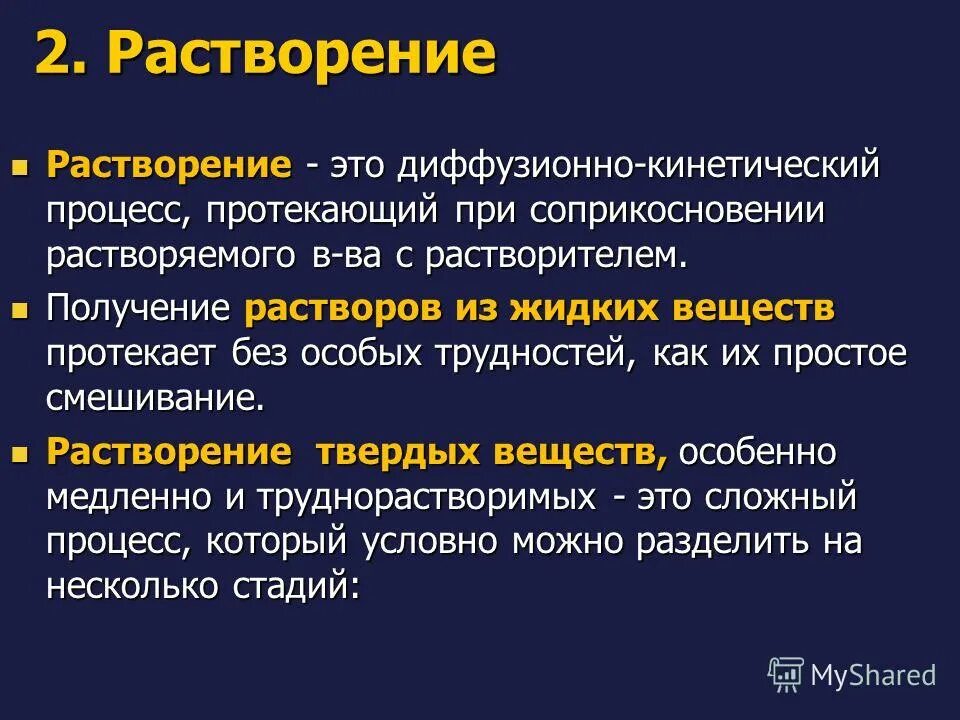 2. Растворение

Растворение - это диффузионно-кинетический процесс, протекающий при соприкосновении растворяемого в-ва с растворителем.

Получение растворов из жидких веществ протекает без особых трудностей, как их простое смешивание.

Растворение твердых веществ, особенно медленно и труднорастворимых - это сложный процесс, который условно можно разделить на несколько стадий:

MyShared